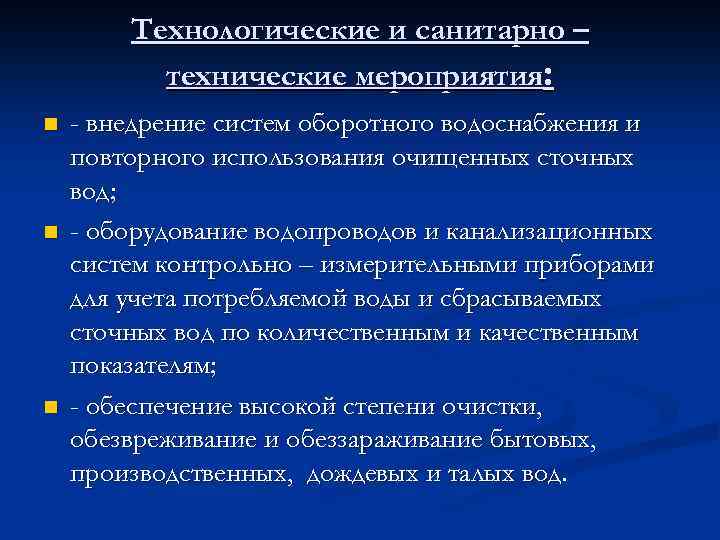 Технологические и санитарно – технические мероприятия:

- внедрение систем оборотного водоснабжения и повторного использования очищенных сточных вод;

- оборудование водопроводов и канализационных систем контрольно – измерительными приборами для учета потребляемой воды и сбрасываемых сточных вод по количественным и качественным показателям;

- обеспечение высокой степени очистки, обезвреживание и обеззараживание бытовых, производственных, дождевых и талых вод.